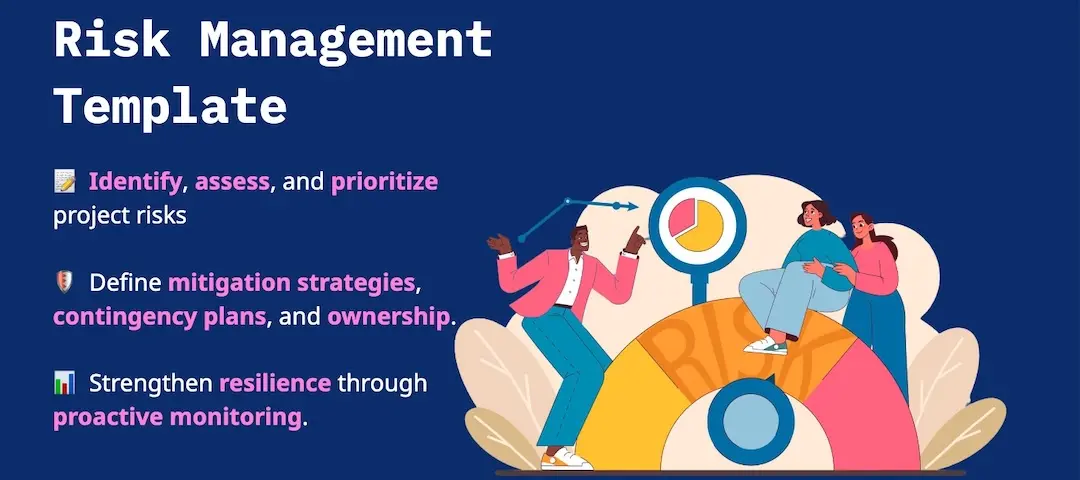 Risk Management Template

📝 Identify, assess, and prioritize project risks

🛡️ Define mitigation strategies, contingency plans, and ownership.

📊 Strengthen resilience through proactive monitoring.

RISK